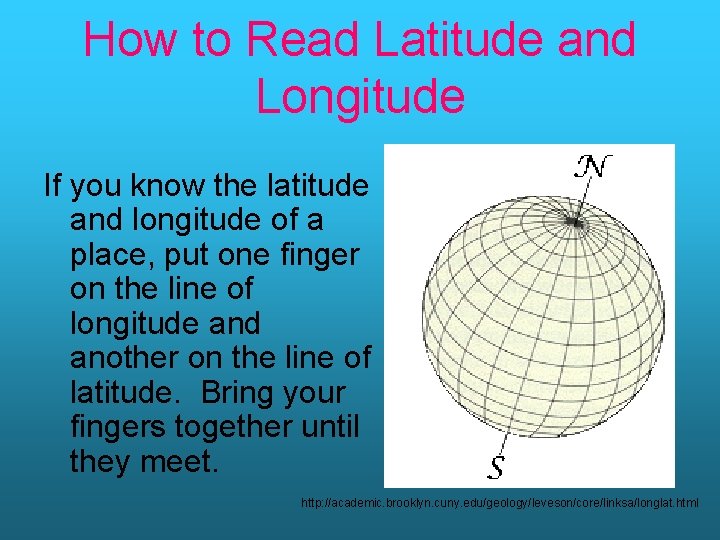 How to Read Latitude and Longitude

If you know the latitude and longitude of a place, put one finger on the line of longitude and another on the line of latitude.  Bring your fingers together until they meet.

N

S

http://academic.brooklyn.cuny.edu/geology/leveson/core/linksa/longlat.html